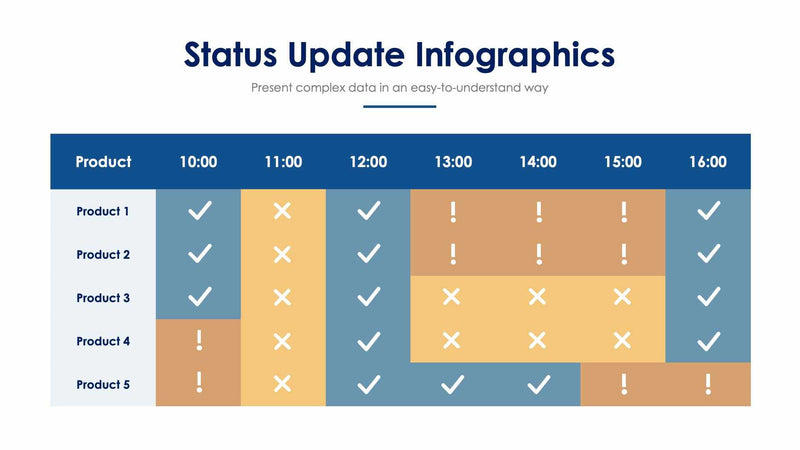 Status Update Infographics

Present complex data in an easy-to-understand way

| Product | 10:00 | 11:00 | 12:00 | 13:00 | 14:00 | 15:00 | 16:00 |
|---|---|---|---|---|---|---|---|
| Product 1 | ✓ | ✕ | ✓ | ! | ! | ! | ✓ |
| Product 2 | ✓ | ✕ | ✓ | ! | ! | ! | ✓ |
| Product 3 | ✓ | ✕ | ✓ | ✕ | ✕ | ✕ | ✓ |
| Product 4 | ! | ✕ | ✓ | ✕ | ✕ | ✕ | ✓ |
| Product 5 | ! | ✕ | ✓ | ✓ | ✓ | ! | ! |